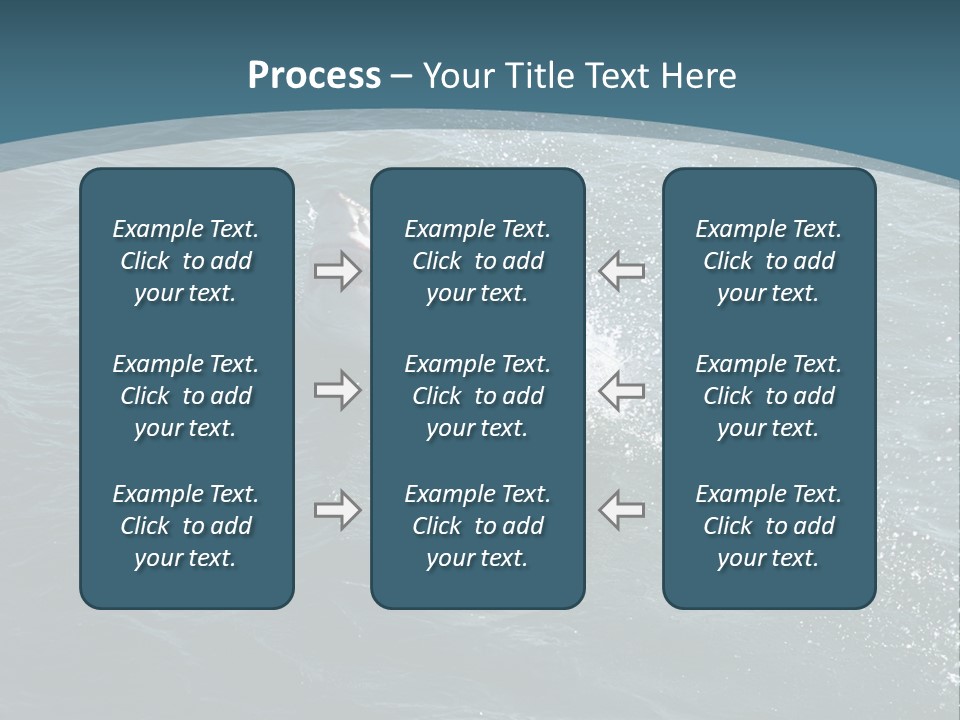 Process – Your Title Text Here

Example Text. Click to add your text.

Example Text. Click to add your text.

Example Text. Click to add your text.

Example Text. Click to add your text.

Example Text. Click to add your text.

Example Text. Click to add your text.

Example Text. Click to add your text.

Example Text. Click to add your text.

Example Text. Click to add your text.